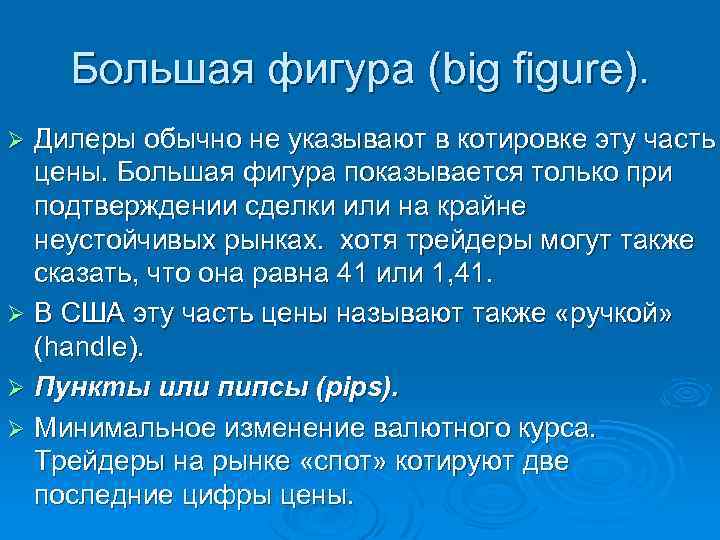 Большая фигура (big figure).

➢ Дилеры обычно не указывают в котировке эту часть цены. Большая фигура показывается только при подтверждении сделки или на крайне неустойчивых рынках. хотя трейдеры могут также сказать, что она равна 41 или 1,41.

➢ В США эту часть цены называют также «ручкой» (handle).

➢ Пункты или пипсы (pips).

➢ Минимальное изменение валютного курса. Трейдеры на рынке «спот» котируют две последние цифры цены.